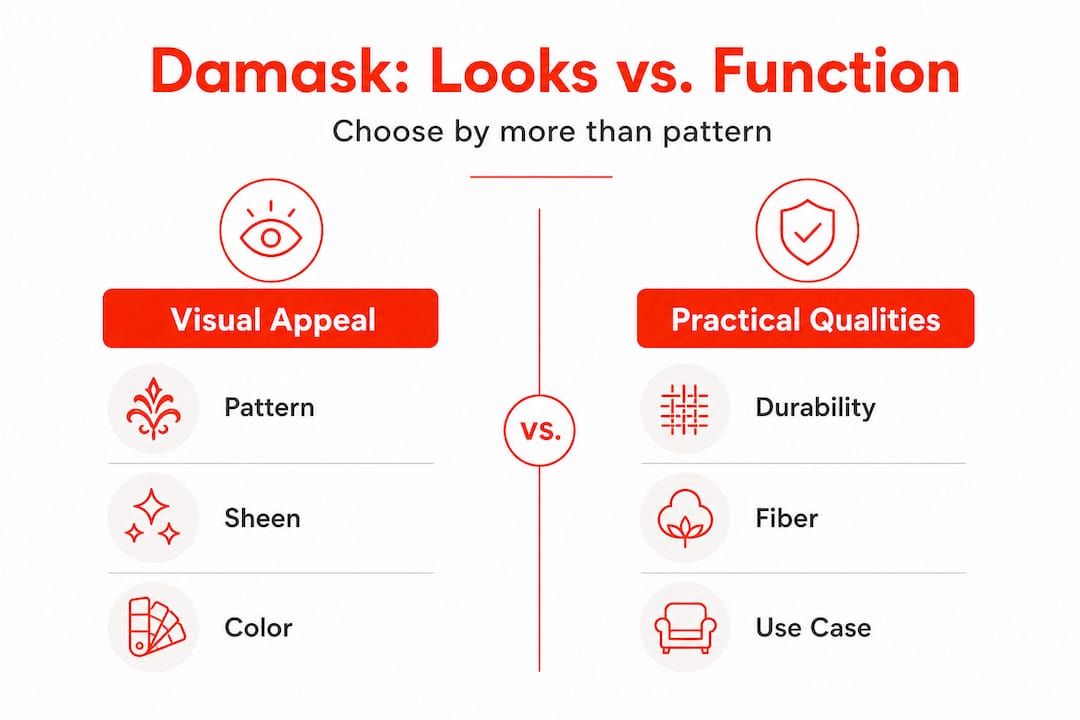 Damask: Looks vs. Function

Choose by more than pattern

Visual Appeal

Pattern

Sheen

Color

vs.

Practical Qualities

Durability

Fiber

Use Case